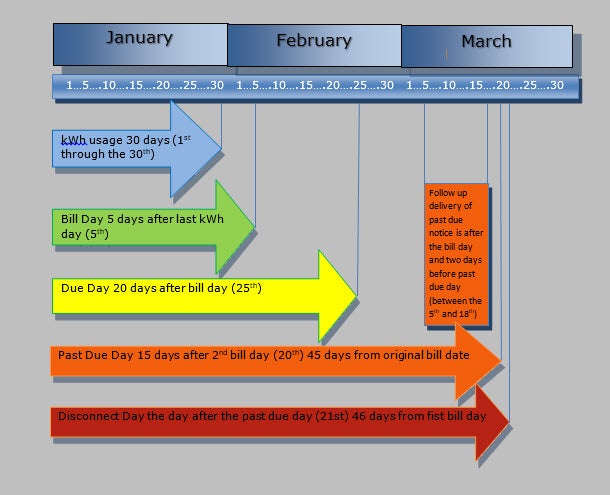 January

February

March

1...5....10....15....20....25....30

1...5....10....15....20....25....30

1...5....10....15....20....25....30

kWh usage 30 days (1$^{st}$ through the 30$^{th}$)

Bill Day 5 days after last kWh day (5$^{th}$)

Due Day 20 days after bill day (25$^{th}$)

Follow up delivery of past due notice is after the bill day and two days before past due day (between the 5$^{th}$ and 18$^{th}$)

Past Due Day 15 days after 2$^{nd}$ bill day (20$^{th}$) 45 days from original bill date

Disconnect Day the day after the past due day (21st) 46 days from fist bill day